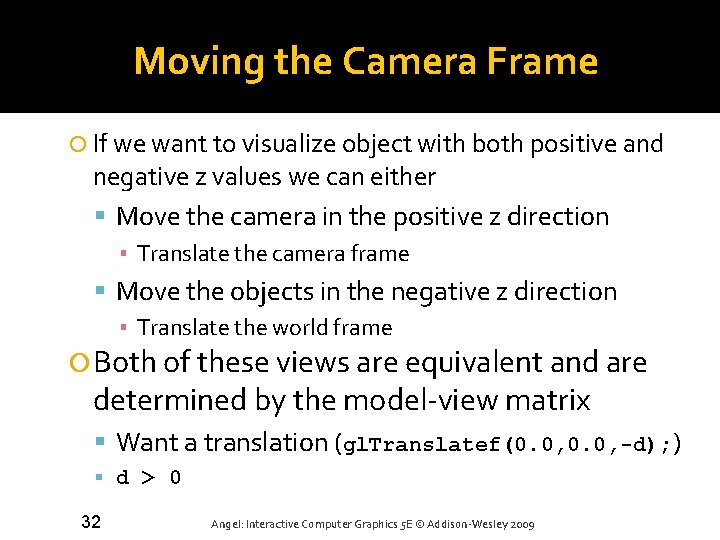 Moving the Camera Frame

If we want to visualize object with both positive and negative z values we can either

Move the camera in the positive z direction

Translate the camera frame

Move the objects in the negative z direction

Translate the world frame

Both of these views are equivalent and are determined by the model-view matrix

Want a translation (glTranslatef(0.0,0.0,-d);)

d > 0

32

Angel: Interactive Computer Graphics 5E © Addison-Wesley 2009